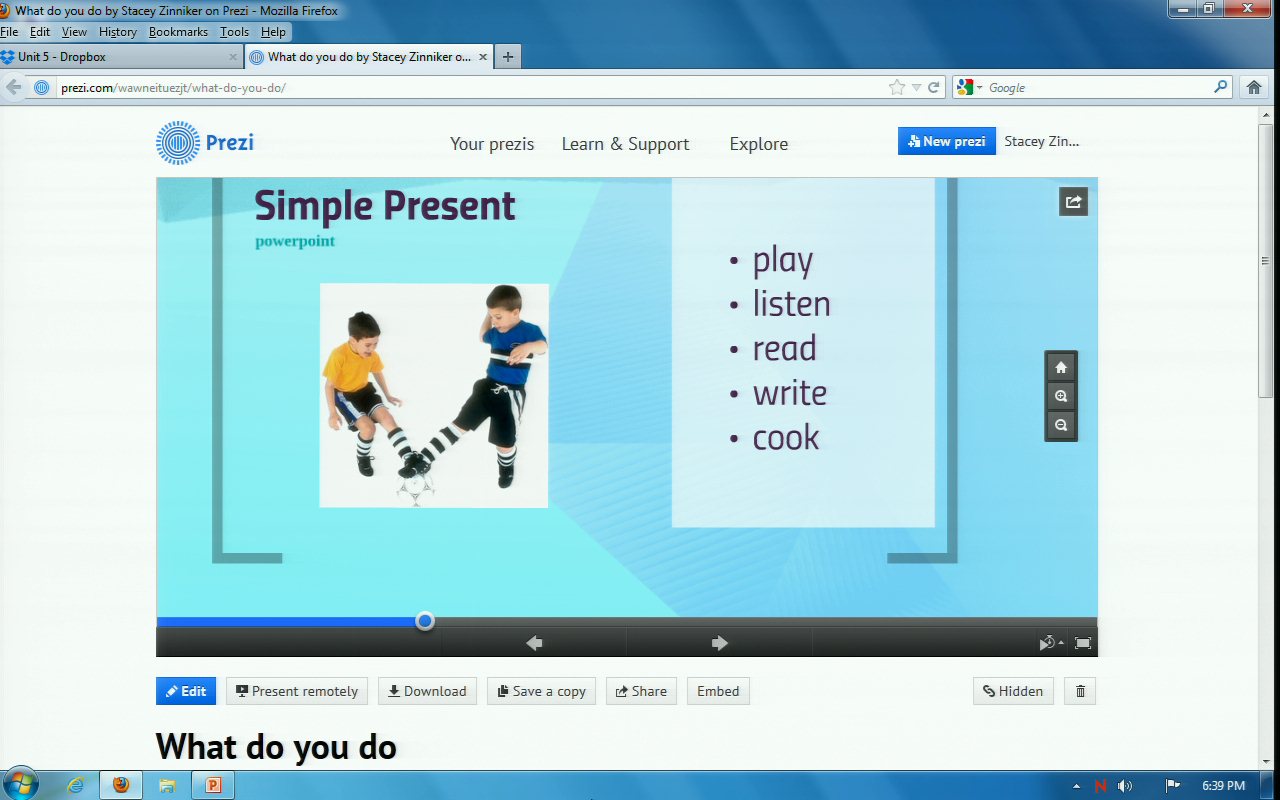 What do you do by Stacey Zinniker on Prezi - Mozilla Firefox

File Edit View History Bookmarks Tools Help

Unit 5 - Dropbox

What do you do by Stacey Zinniker o...

prezi.com/wawneituezjt/what-do-you-do/

Google

Prezi

Your prezis Learn & Support Explore

New prezi Stacey Zin...

Simple Present

powerpoint

• play
• listen
• read
• write
• cook

Edit Present remotely Download Save a copy Share Embed Hidden

What do you do

6:39 PM